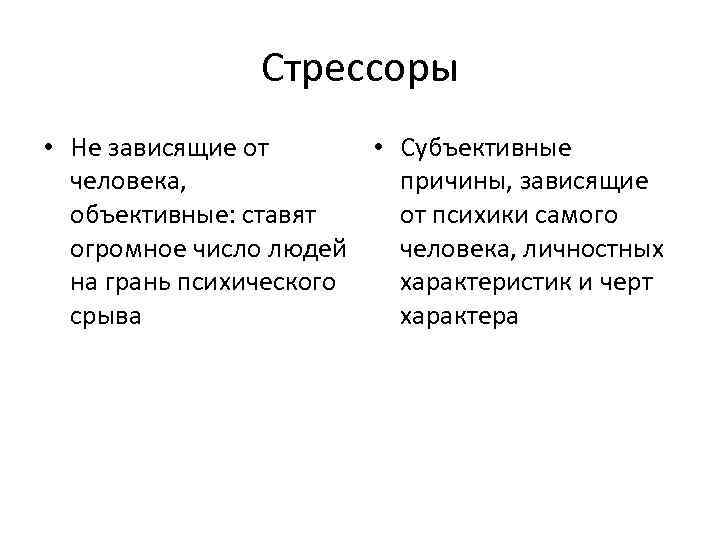 Стрессоры

• Не зависящие от человека, объективные: ставят огромное число людей на грань психического срыва

• Субъективные причины, зависящие от психики самого человека, личностных характеристик и черт характера